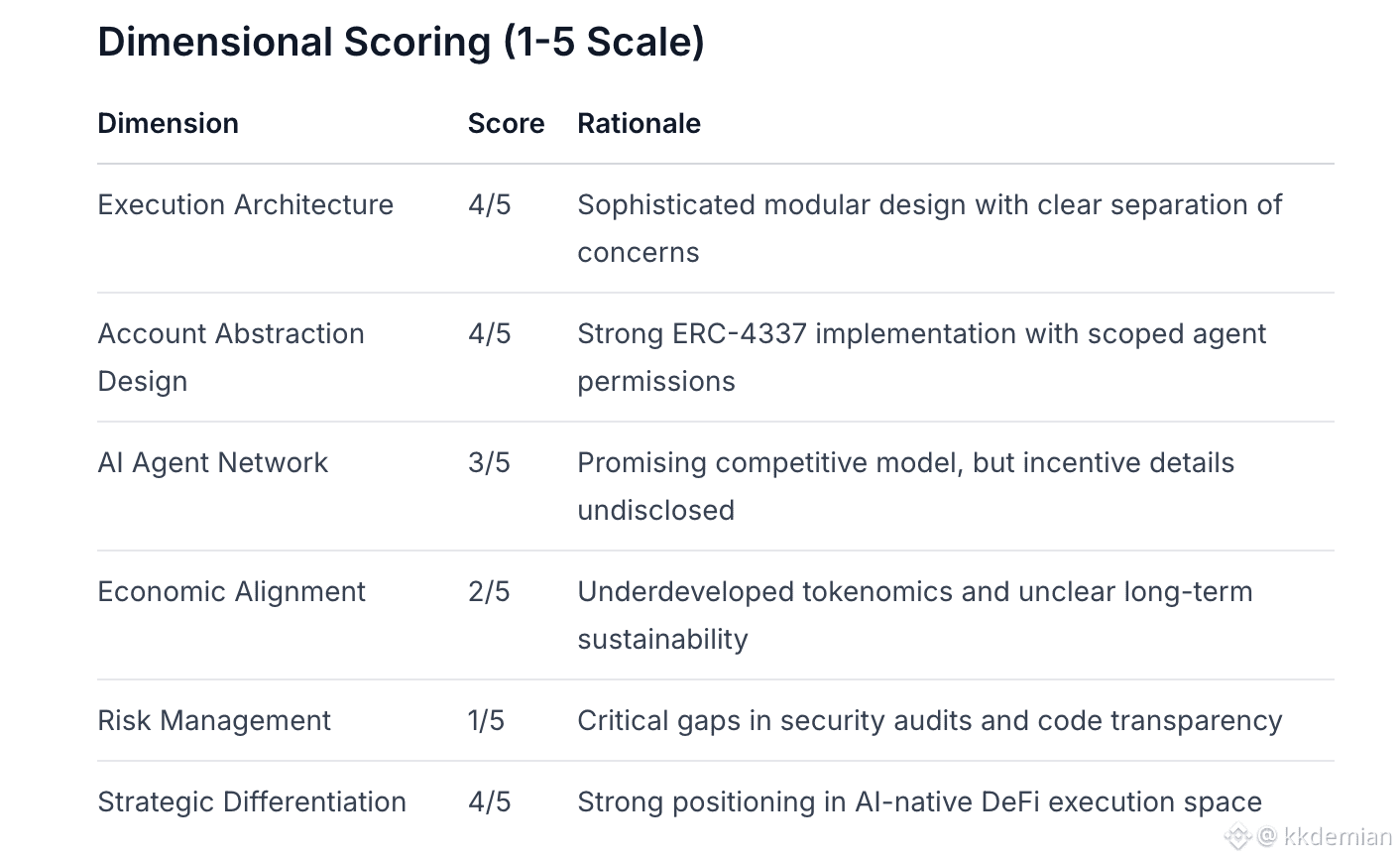 Dimensional Scoring (1-5 Scale)

| Dimension | Score | Rationale |
|---|---|---|
| Execution Architecture | 4/5 | Sophisticated modular design with clear separation of concerns |
| Account Abstraction Design | 4/5 | Strong ERC-4337 implementation with scoped agent permissions |
| AI Agent Network | 3/5 | Promising competitive model, but incentive details undisclosed |
| Economic Alignment | 2/5 | Underdeveloped tokenomics and unclear long-term sustainability |
| Risk Management | 1/5 | Critical gaps in security audits and code transparency |
| Strategic Differentiation | 4/5 | Strong positioning in AI-native DeFi execution space |

@ kkdemian